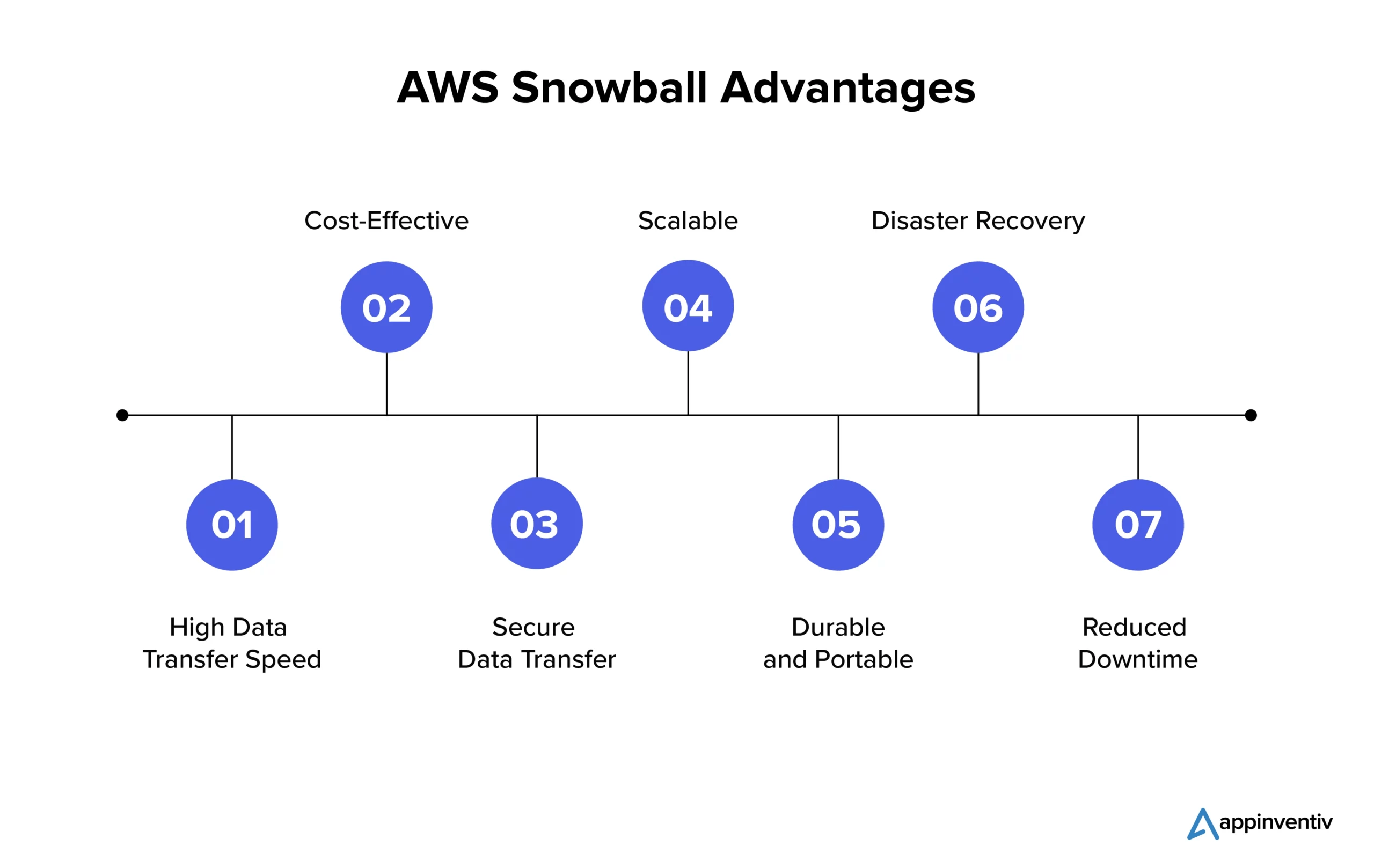 AWS Snowball Advantages

01
High Data Transfer Speed

02
Cost-Effective

03
Secure Data Transfer

04
Scalable

05
Durable and Portable

06
Disaster Recovery

07
Reduced Downtime

appinventiv